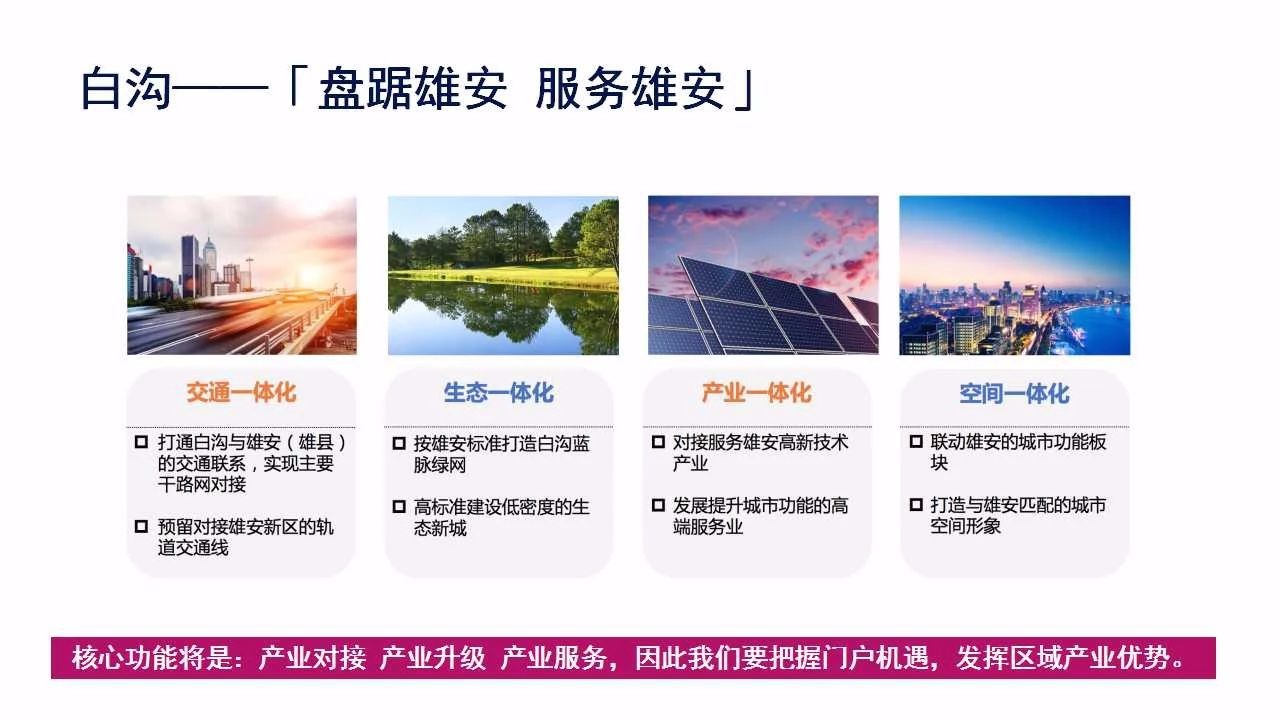 白沟——「盘踞雄安 服务雄安」

交通一体化

☐ 打通白沟与雄安（雄县）的交通联系，实现主要干路网对接

☐ 预留对接雄安新区的轨道交通线

生态一体化

☐ 按雄安标准打造白沟蓝脉绿网

☐ 高标准建设低密度的生态新城

产业一体化

☐ 对接服务雄安高新技术产业

☐ 发展提升城市功能的高端服务业

空间一体化

☐ 联动雄安的城市功能板块

☐ 打造与雄安匹配的城市空间形象

核心功能将是：产业对接 产业升级 产业服务，因此我们要把握门户机遇，发挥区域产业优势。